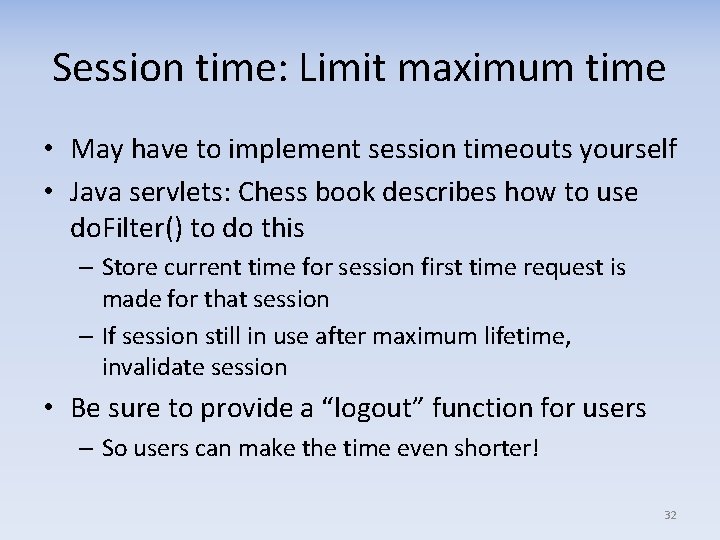 Session time: Limit maximum time

• May have to implement session timeouts yourself

• Java servlets: Chess book describes how to use doFilter() to do this

– Store current time for session first time request is made for that session

– If session still in use after maximum lifetime, invalidate session

• Be sure to provide a “logout” function for users

– So users can make the time even shorter!

32